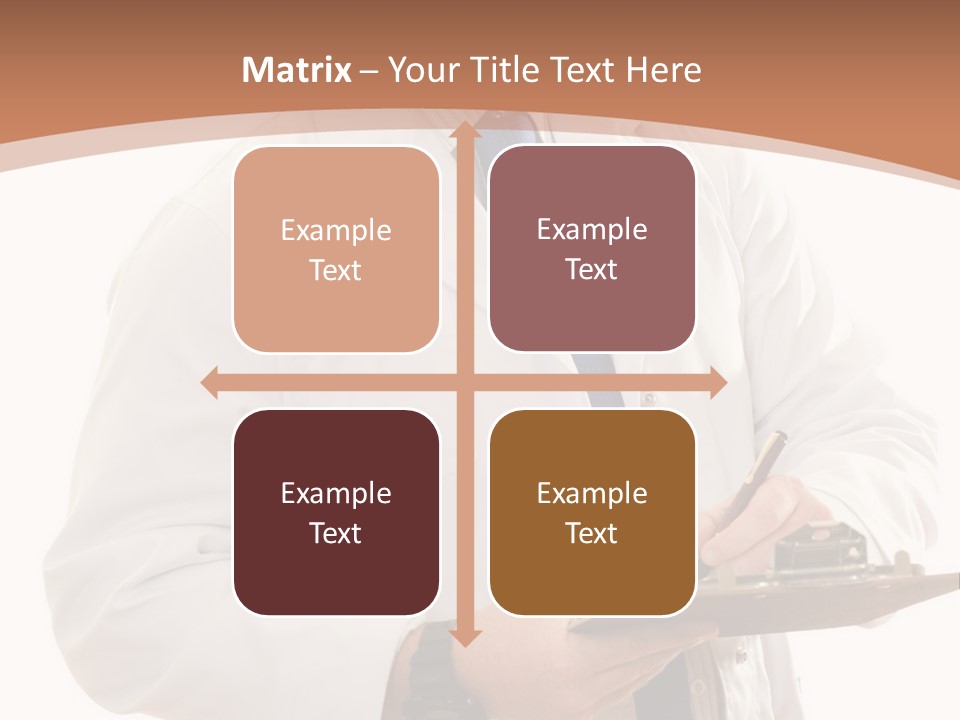 Matrix – Your Title Text Here

Example Text

Example Text

Example Text

Example Text